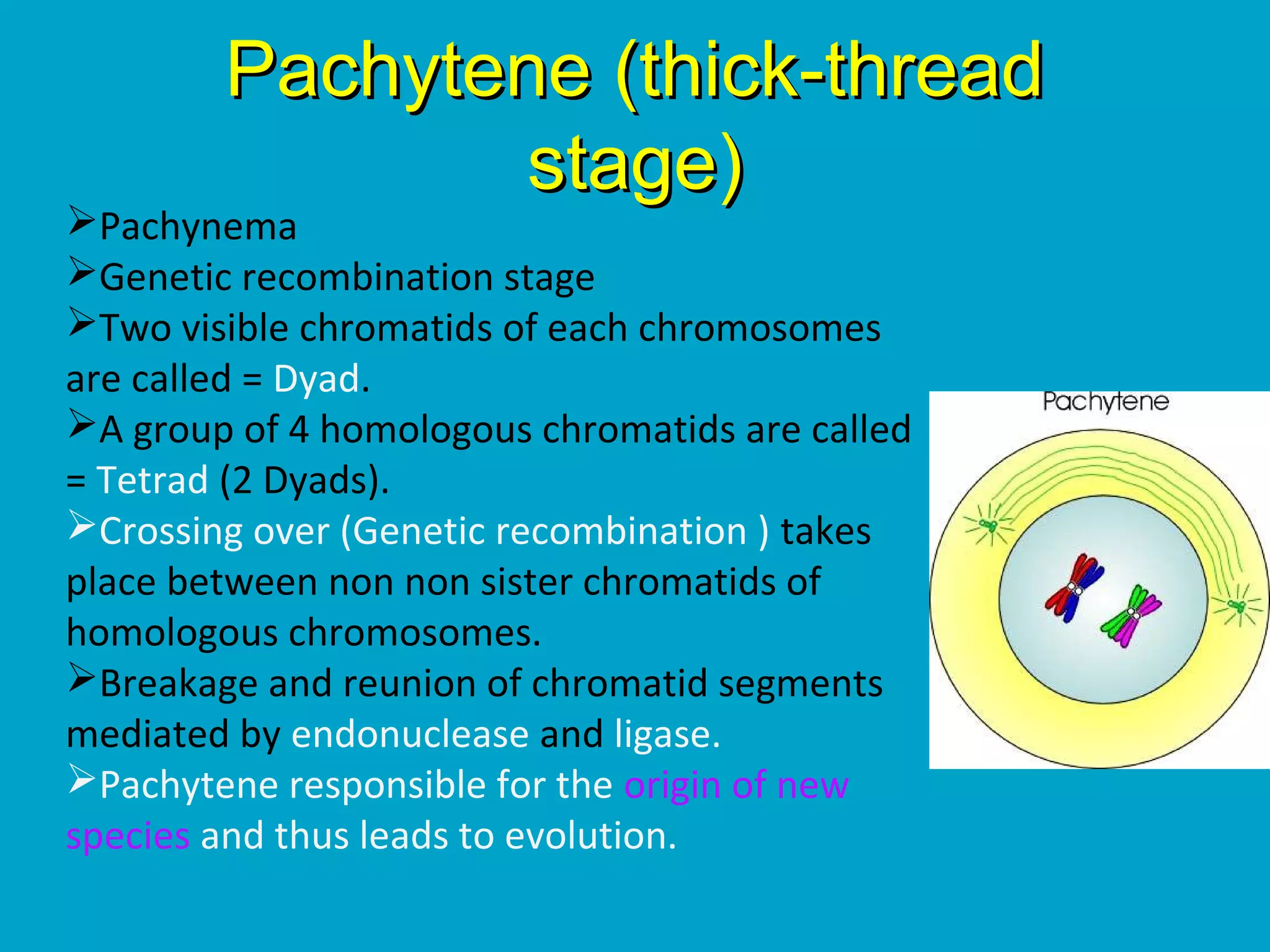 Pachytene (thick-thread stage)

➢Pachynema
➢Genetic recombination stage
➢Two visible chromatids of each chromosomes are called = Dyad.
➢A group of 4 homologous chromatids are called = Tetrad (2 Dyads).
➢Crossing over (Genetic recombination ) takes place between non non sister chromatids of homologous chromosomes.
➢Breakage and reunion of chromatid segments mediated by endonuclease and ligase.
➢Pachytene responsible for the origin of new species and thus leads to evolution.

Pachytene